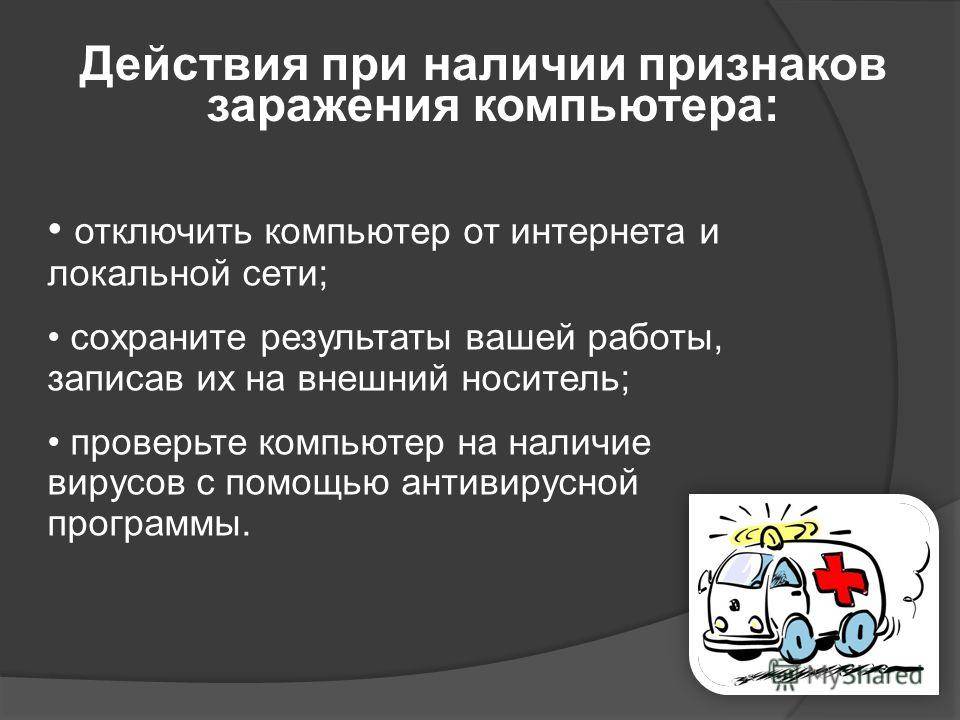 Действия при наличии признаков заражения компьютера:

• отключить компьютер от интернета и локальной сети;

• сохраните результаты вашей работы, записав их на внешний носитель;

• проверьте компьютер на наличие вирусов с помощью антивирусной программы.

MyShared